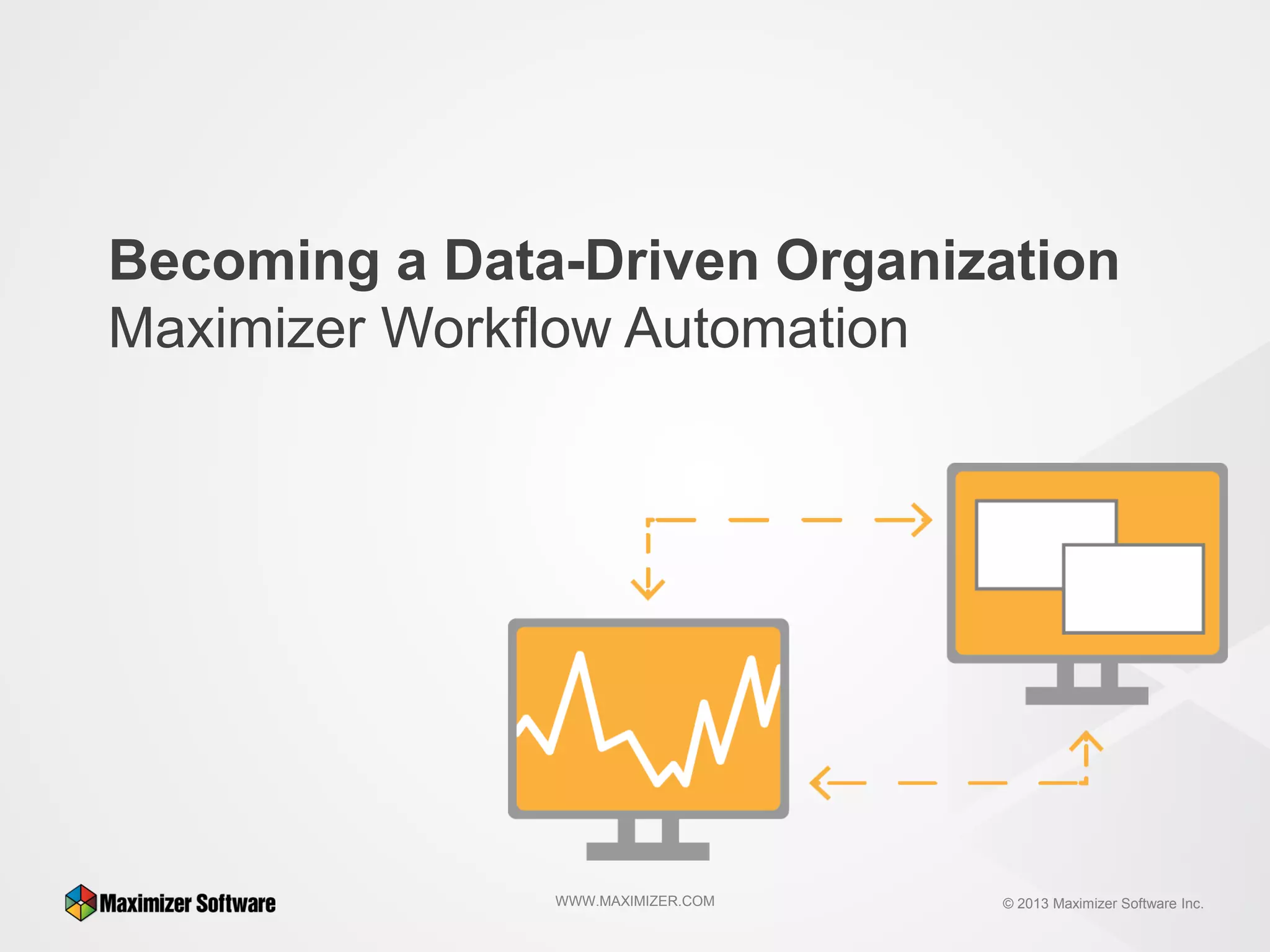 Becoming a Data-Driven Organization
Maximizer Workflow Automation

Maximizer Software

WWW.MAXIMIZER.COM

© 2013 Maximizer Software Inc.